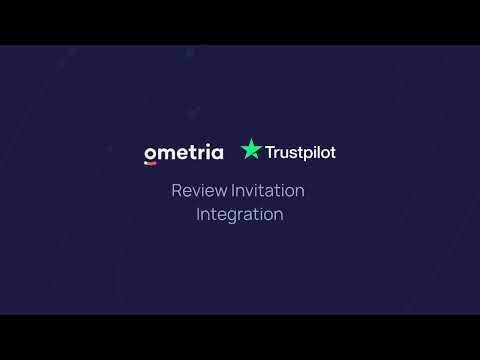 ometria Trustpilot

Review Invitation Integration